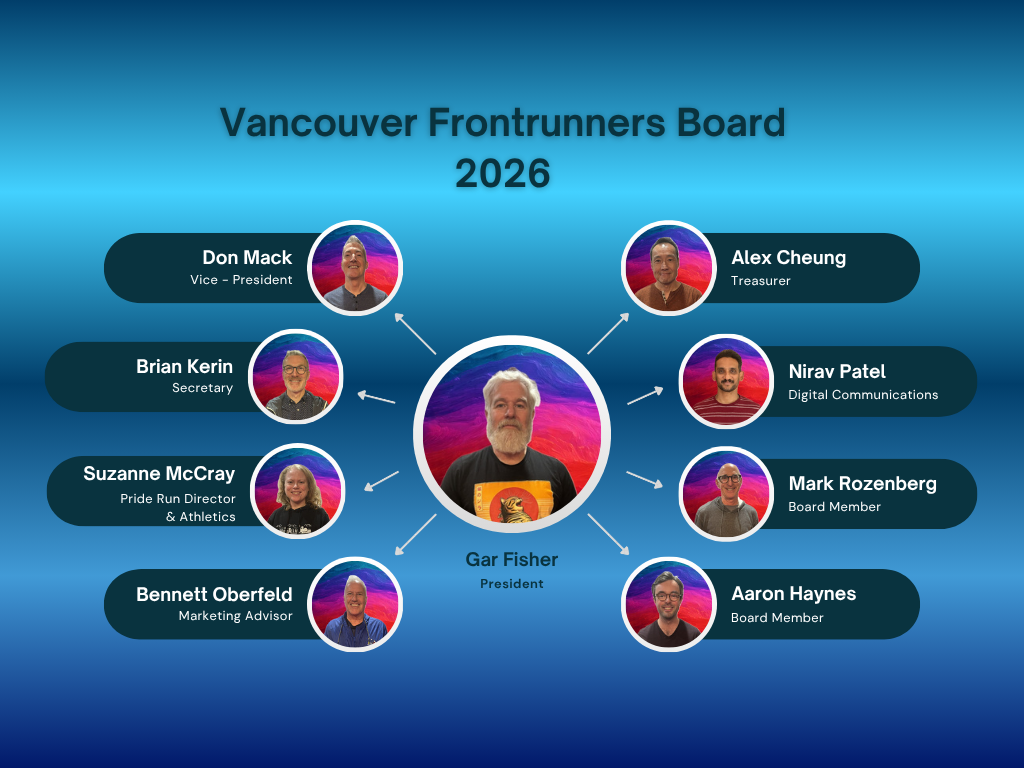 Vancouver Frontrunners Board
2026

Don Mack
Vice - President

Brian Kerin
Secretary

Suzanne McCray
Pride Run Director & Athletics

Bennett Oberfeld
Marketing Advisor

Gar Fisher
President

Alex Cheung
Treasurer

Nirav Patel
Digital Communications

Mark Rozenberg
Board Member

Aaron Haynes
Board Member